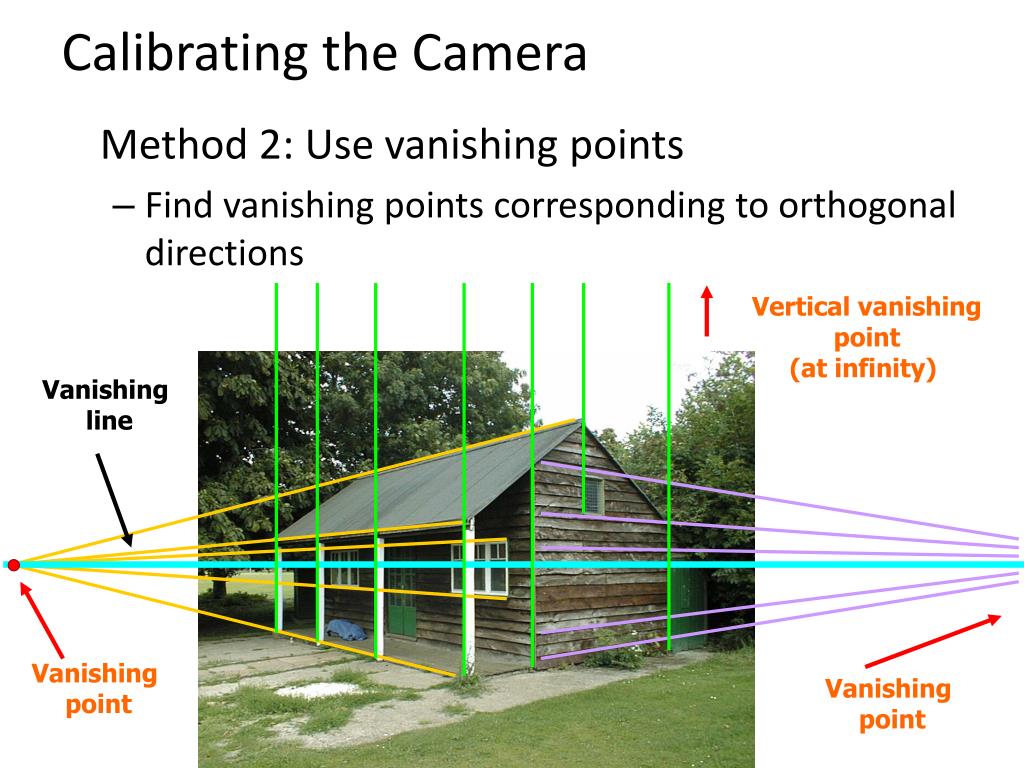 Calibrating the Camera

Method 2: Use vanishing points

– Find vanishing points corresponding to orthogonal directions

Vertical vanishing point (at infinity)

Vanishing line

Vanishing point

Vanishing point